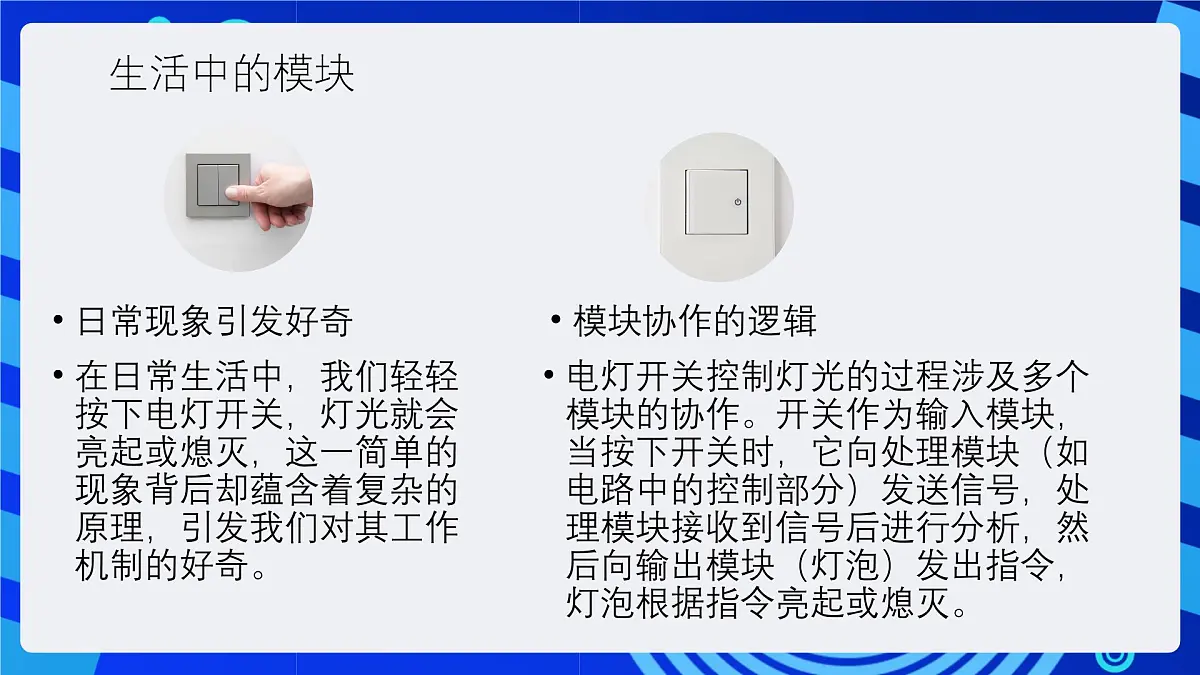 生活中的模块

• 日常现象引发好奇

• 在日常生活中，我们轻轻按下电灯开关，灯光就会亮起或熄灭，这一简单的现象背后却蕴含着复杂的原理，引发我们对其工作机制的好奇。

• 模块协作的逻辑

• 电灯开关控制灯光的过程涉及多个模块的协作。开关作为输入模块，当按下开关时，它向处理模块（如电路中的控制部分）发送信号，处理模块接收到信号后进行分析，然后向输出模块（灯泡）发出指令，灯泡根据指令亮起或熄灭。